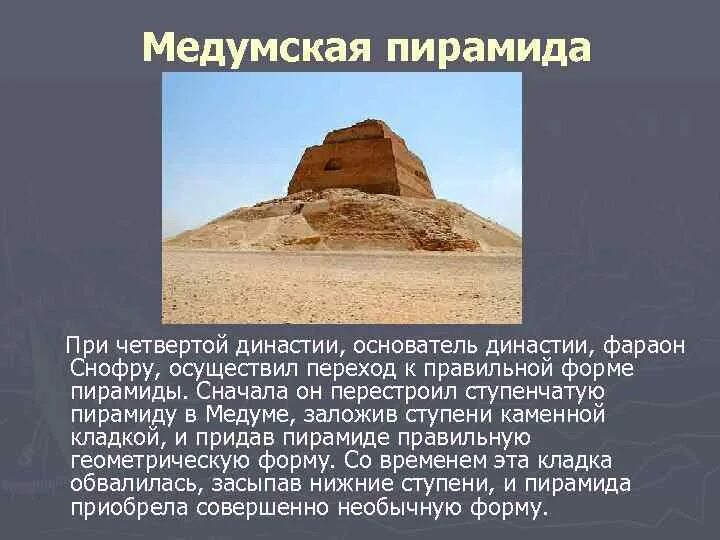 Медумская пирамида

При четвертой династии, основатель династии, фараон Снофру, осуществил переход к правильной форме пирамиды. Сначала он перестроил ступенчатую пирамиду в Медуме, заложив ступени каменной кладкой, и придав пирамиде правильную геометрическую форму. Со временем эта кладка обвалилась, засыпав нижние ступени, и пирамида приобрела совершенно необычную форму.